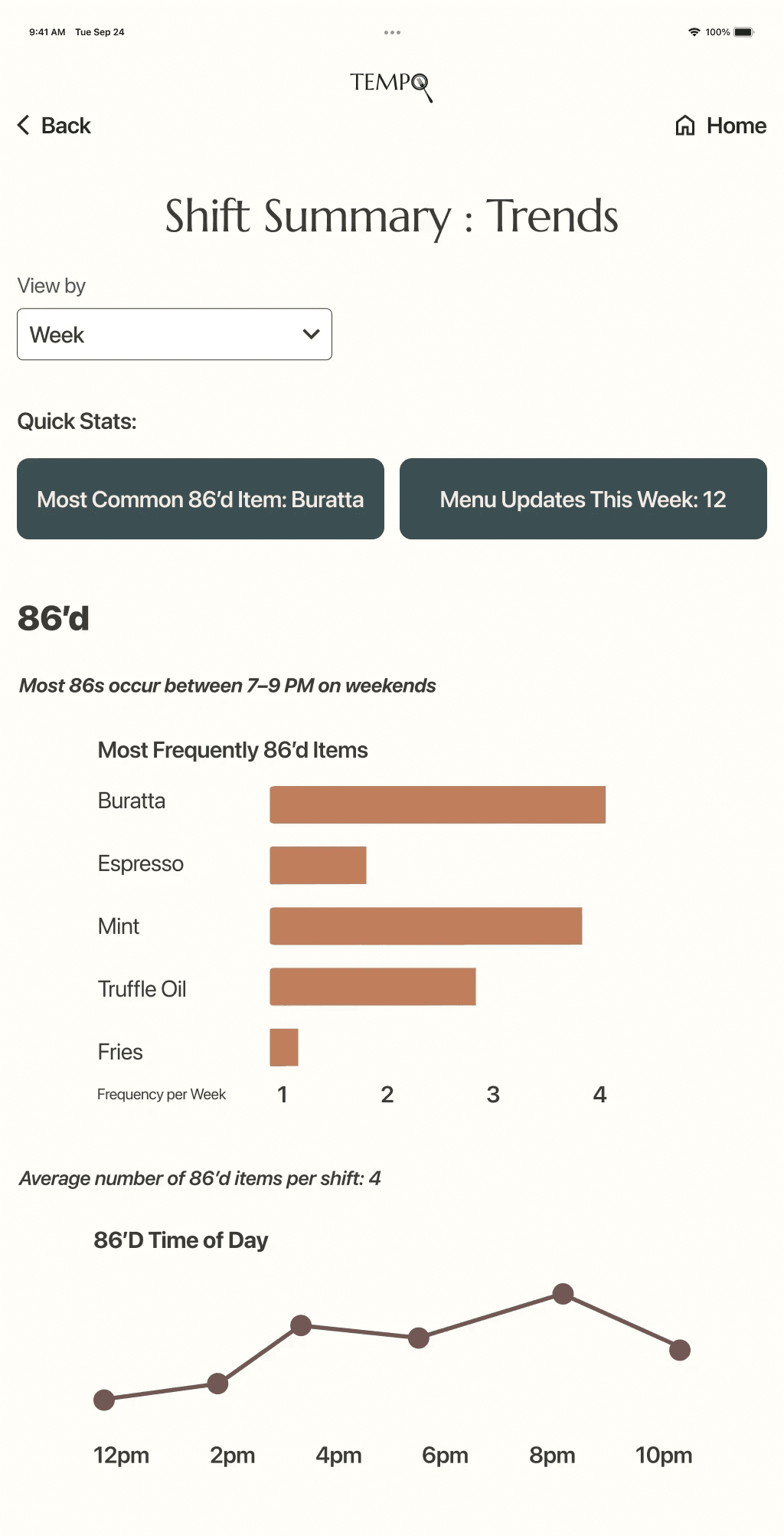 9:41 AM Tue Sep 24

100%

TEMPO

Back

Home

Shift Summary : Trends

View by

Week

Quick Stats:

Most Common 86'd Item: Buratta

Menu Updates This Week: 12

86'd

Most 86s occur between 7–9 PM on weekends

Most Frequently 86'd Items

Buratta

Espresso

Mint

Truffle Oil

Fries

Frequency per Week 1 2 3 4

Average number of 86'd items per shift: 4

86'D Time of Day

12pm 2pm 4pm 6pm 8pm 10pm